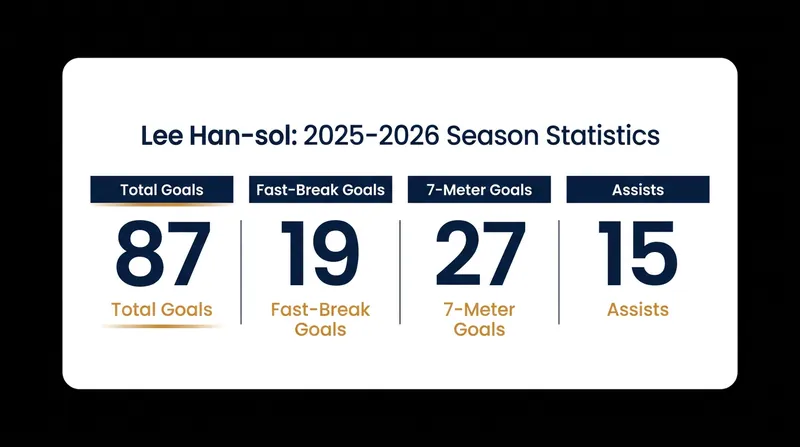 Lee Han-sol: 2025-2026 Season Statistics

Total Goals
87
Total Goals

Fast-Break Goals
19
Fast-Break Goals

7-Meter Goals
27
7-Meter Goals

Assists
15
Assists